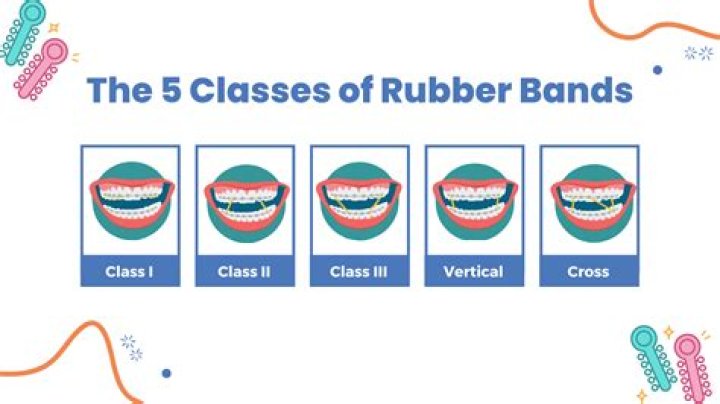 The 5 Classes of Rubber Bands

Class I

Class II

Class III

Vertical

Cross